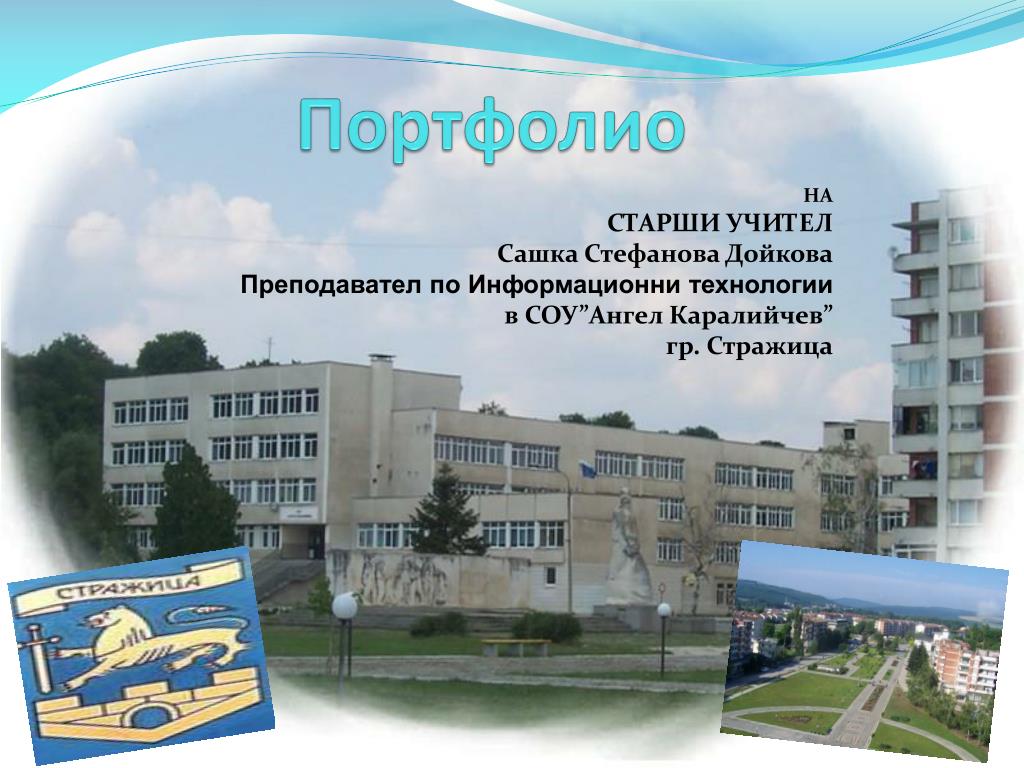 Портфолио

НА
СТАРШИ УЧИТЕЛ
Сашка Стефанова Дойкова
Преподавател по Информационни технологии
в СОУ”Ангел Каралийчев”
гр. Стражица

СТРАЖИЦА